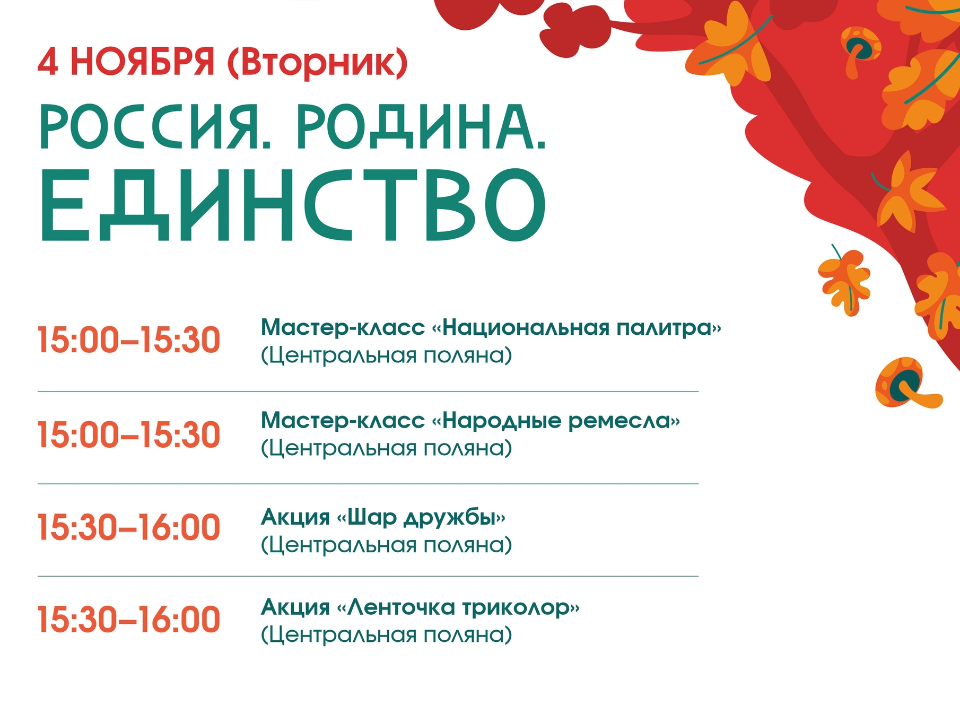 4 НОЯБРЯ (Вторник)

РОССИЯ. РОДИНА.
ЕДИНСТВО

15:00–15:30 Мастер-класс «Национальная палитра»
(Центральная поляна)

15:00–15:30 Мастер-класс «Народные ремесла»
(Центральная поляна)

15:30–16:00 Акция «Шар дружбы»
(Центральная поляна)

15:30–16:00 Акция «Ленточка триколор»
(Центральная поляна)